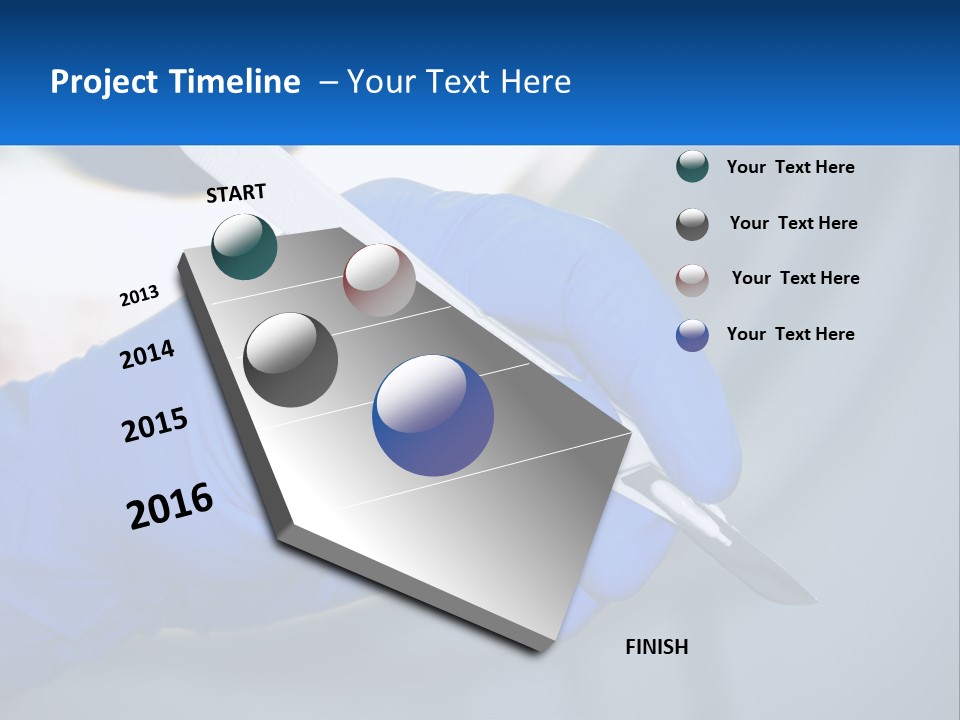 Project Timeline – Your Text Here

START

2013

2014

2015

2016

FINISH

Your Text Here

Your Text Here

Your Text Here

Your Text Here